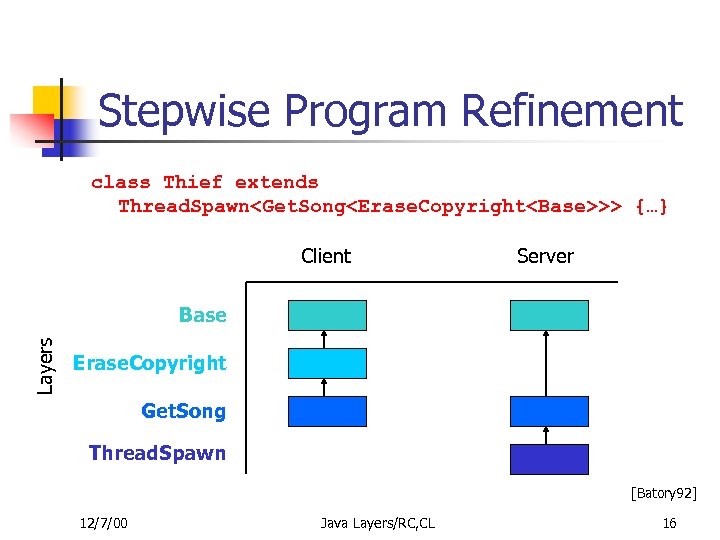 Stepwise Program Refinement

class Thief extends
  ThreadSpawn<GetSong<EraseCopyright<Base>>> {…}

Client

Server

Layers

Base

EraseCopyright

GetSong

ThreadSpawn

[Batory92]

12/7/00

Java Layers/RC,CL

16